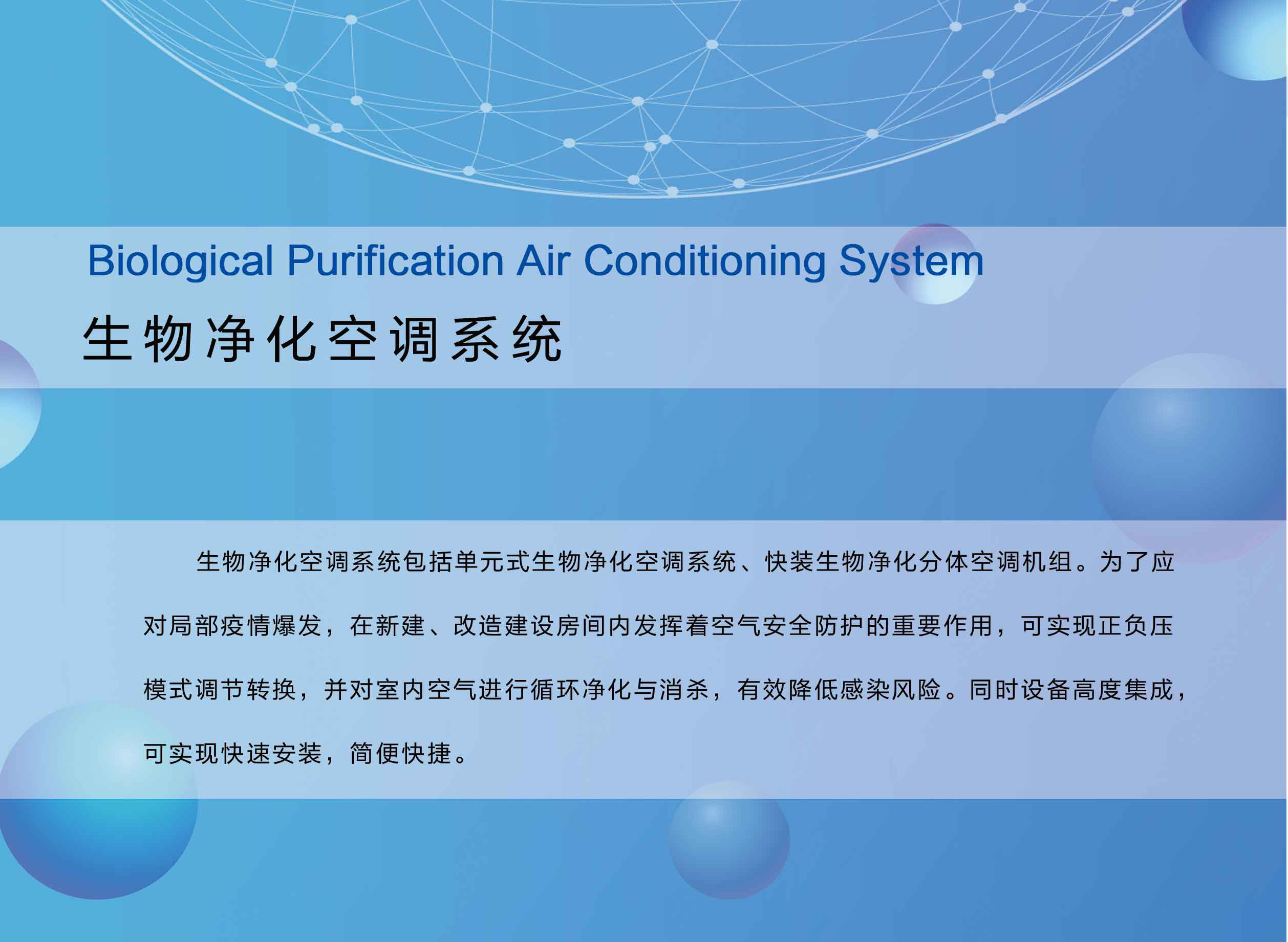 Biological Purification Air Conditioning System

生物净化空调系统

生物净化空调系统包括单元式生物净化空调系统、快装生物净化分体空调机组。为了应对局部疫情爆发，在新建、改造建设房间内发挥着空气安全防护的重要作用，可实现正负压模式调节转换，并对室内空气进行循环净化与消杀，有效降低感染风险。同时设备高度集成，可实现快速安装，简便快捷。